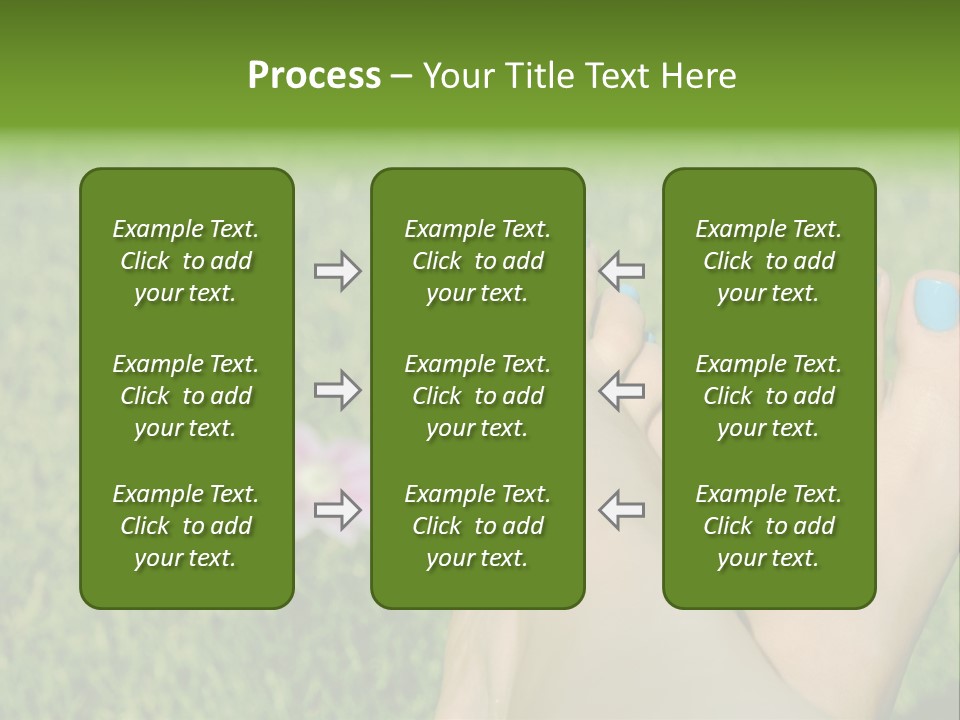 Process – Your Title Text Here

Example Text. Click to add your text.

Example Text. Click to add your text.

Example Text. Click to add your text.

Example Text. Click to add your text.

Example Text. Click to add your text.

Example Text. Click to add your text.

Example Text. Click to add your text.

Example Text. Click to add your text.

Example Text. Click to add your text.